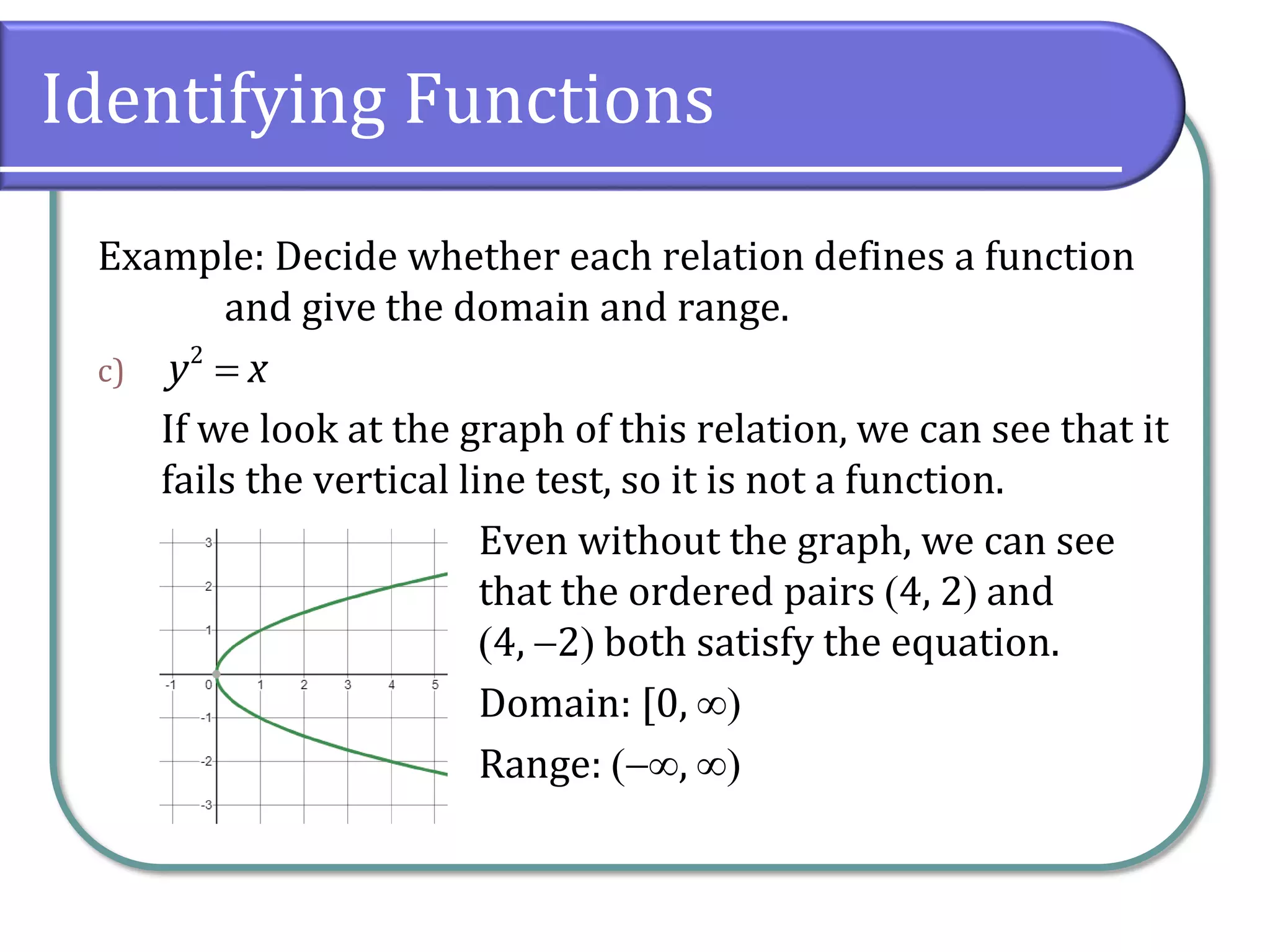 Identifying Functions

Example: Decide whether each relation defines a function and give the domain and range.

c) $y^2 = x$

If we look at the graph of this relation, we can see that it fails the vertical line test, so it is not a function.

3
2
1
-1
0
1
2
3
4
5
-1
-2
-3

Even without the graph, we can see that the ordered pairs (4, 2) and (4, –2) both satisfy the equation.

Domain: $[0, \infty)$

Range: $(-\infty, \infty)$